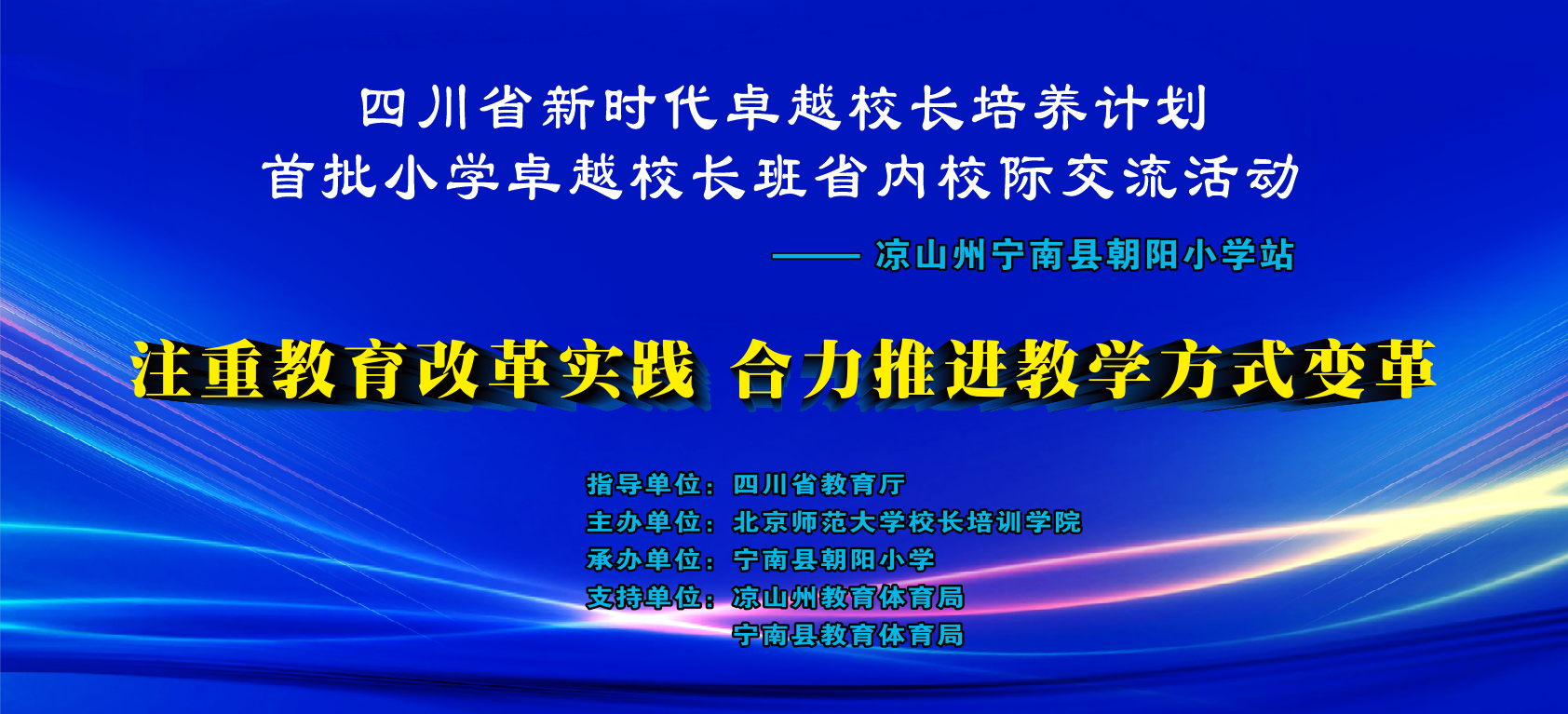 四川省新时代卓越校长培养计划
首批小学卓越校长班省内校际交流活动

—— 凉山州宁南县朝阳小学站

注重教育改革实践 合力推进教学方式变革

指导单位：四川省教育厅
主办单位：北京师范大学校长培训学院
承办单位：宁南县朝阳小学
支持单位：凉山州教育体育局
宁南县教育体育局